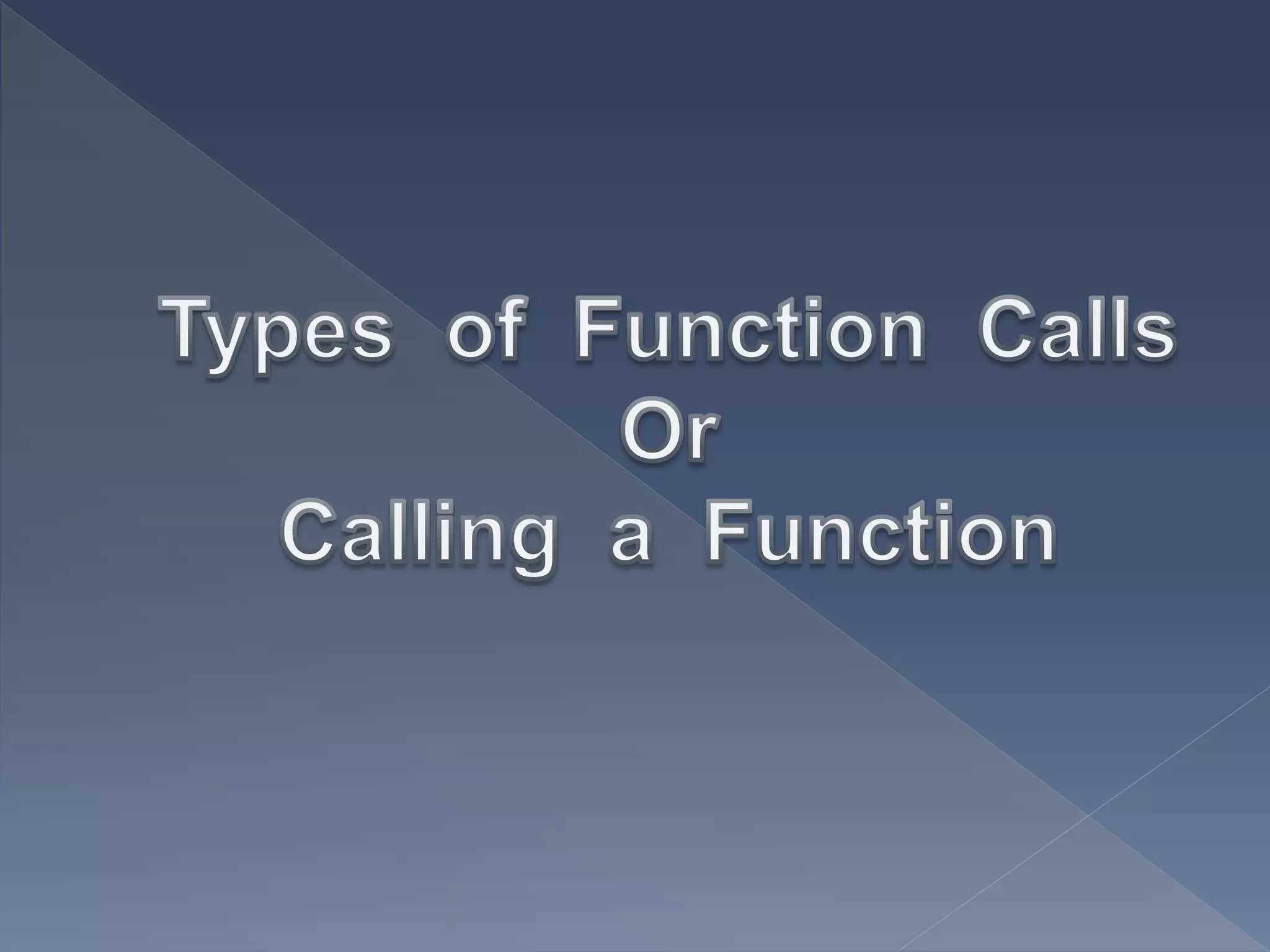 Types of Function Calls
Or
Calling a Function